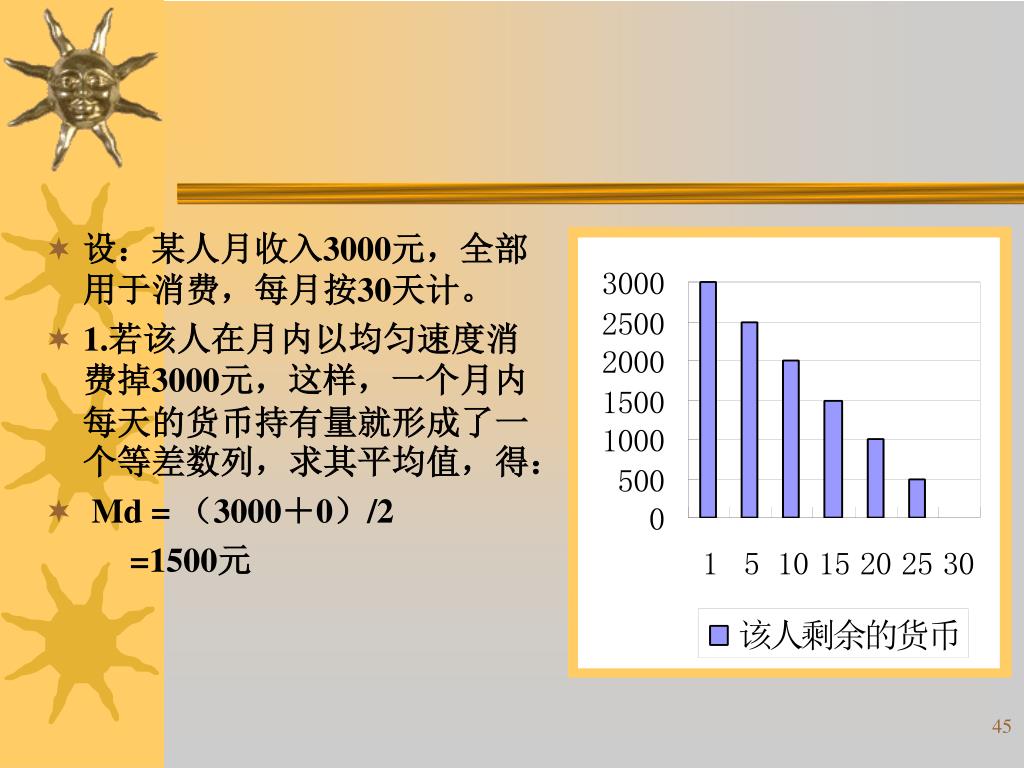 设：某人月收入3000元，全部用于消费，每月按30天计。

1.若该人在月内以均匀速度消费掉3000元，这样，一个月内每天的货币持有量就形成了一个等差数列，求其平均值，得：

Md = （3000＋0）/2

=1500元

3000
2500
2000
1500
1000
500
0

1 5 10 15 20 25 30

该人剩余的货币

45